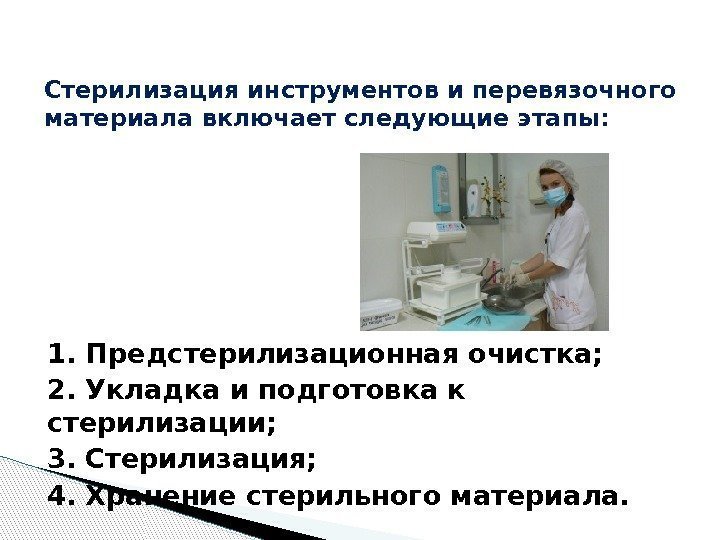 Стерилизация инструментов и перевязочного материала включает следующие этапы:

1. Предстерилизационная очистка;
2. Укладка и подготовка к стерилизации;
3. Стерилизация;
4. Хранение стерильного материала.